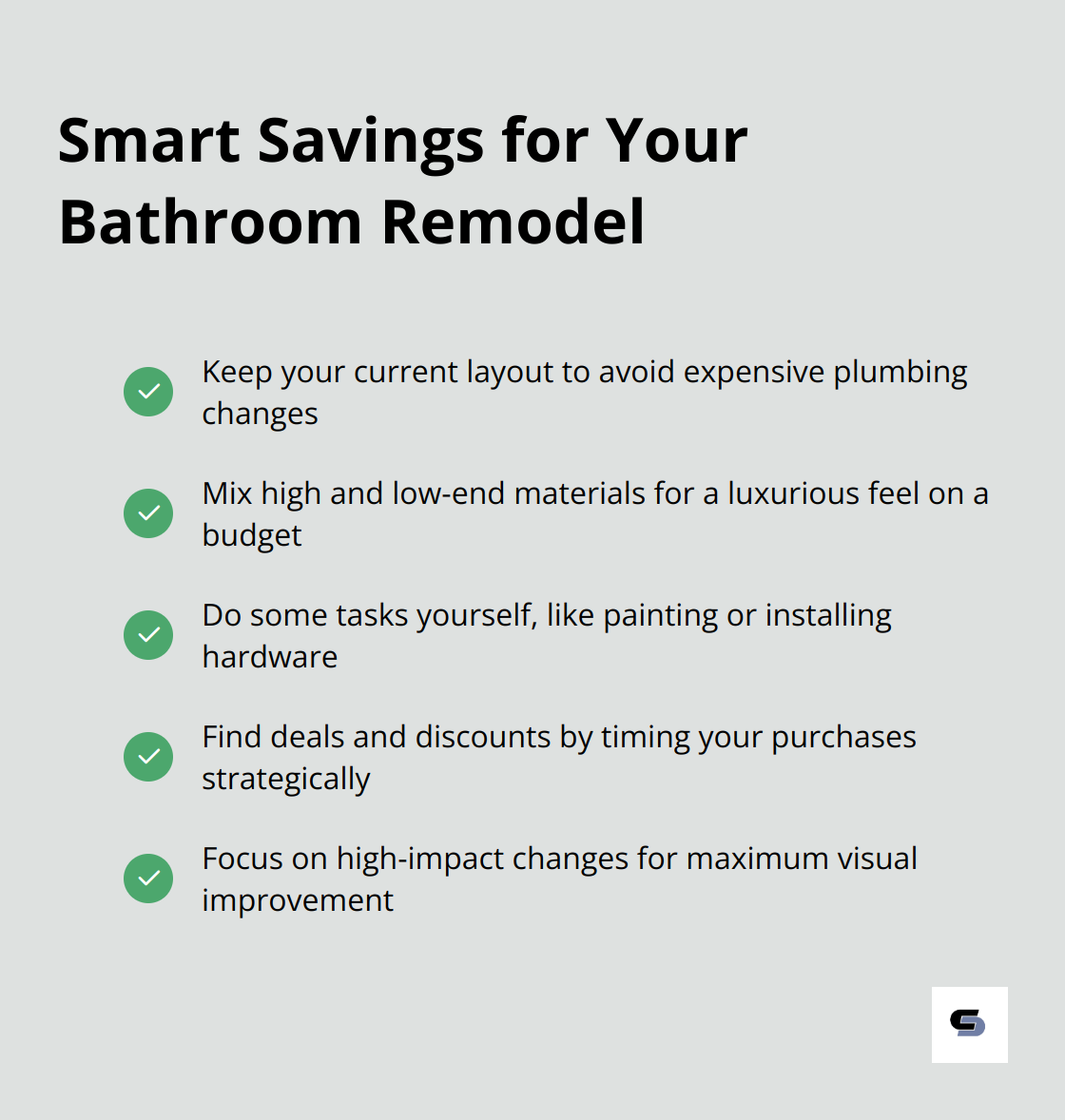 Smart Savings for Your Bathroom Remodel

Keep your current layout to avoid expensive plumbing changes

Mix high and low-end materials for a luxurious feel on a budget

Do some tasks yourself, like painting or installing hardware

Find deals and discounts by timing your purchases strategically

Focus on high-impact changes for maximum visual improvement